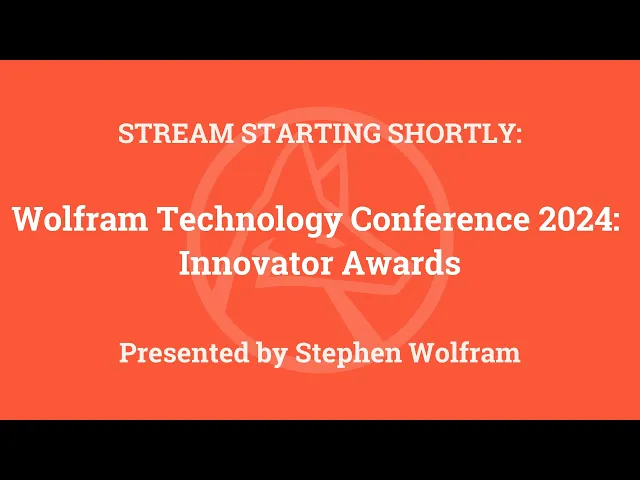 STREAM STARTING SHORTLY:

Wolfram Technology Conference 2024: Innovator Awards

Presented by Stephen Wolfram